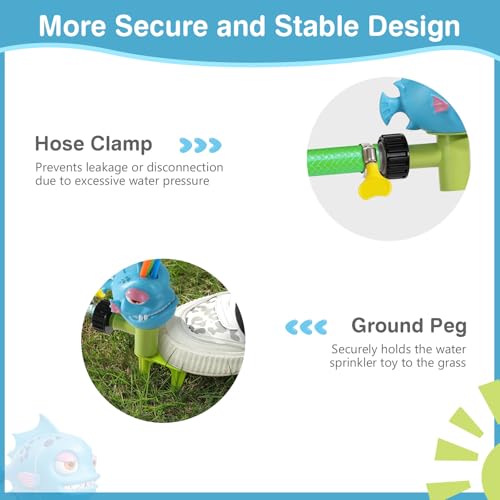 More Secure and Stable Design

Hose Clamp

Prevents leakage or disconnection due to excessive water pressure

Ground Peg

Securely holds the water sprinkler toy to the grass